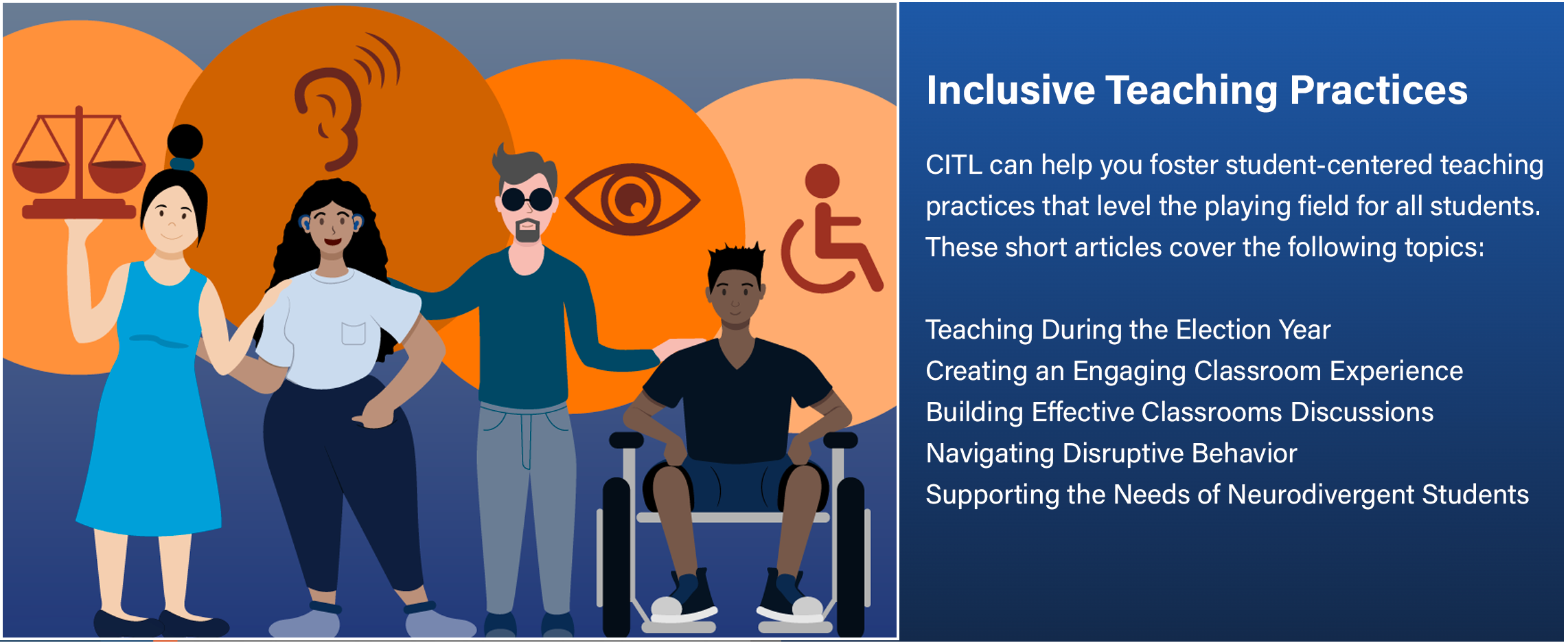 Inclusive Teaching Practices

CITL can help you foster student-centered teaching practices that level the playing field for all students. These short articles cover the following topics:

Teaching During the Election Year
Creating an Engaging Classroom Experience
Building Effective Classrooms Discussions
Navigating Disruptive Behavior
Supporting the Needs of Neurodivergent Students